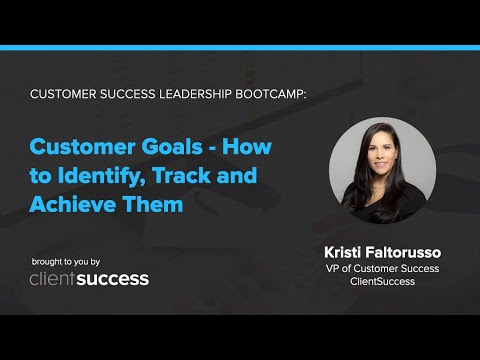 CUSTOMER SUCCESS LEADERSHIP BOOTCAMP:

Customer Goals - How to Identify, Track and Achieve Them

brought to you by
clientsuccess

Kristi Faltorusso
VP of Customer Success
ClientSuccess